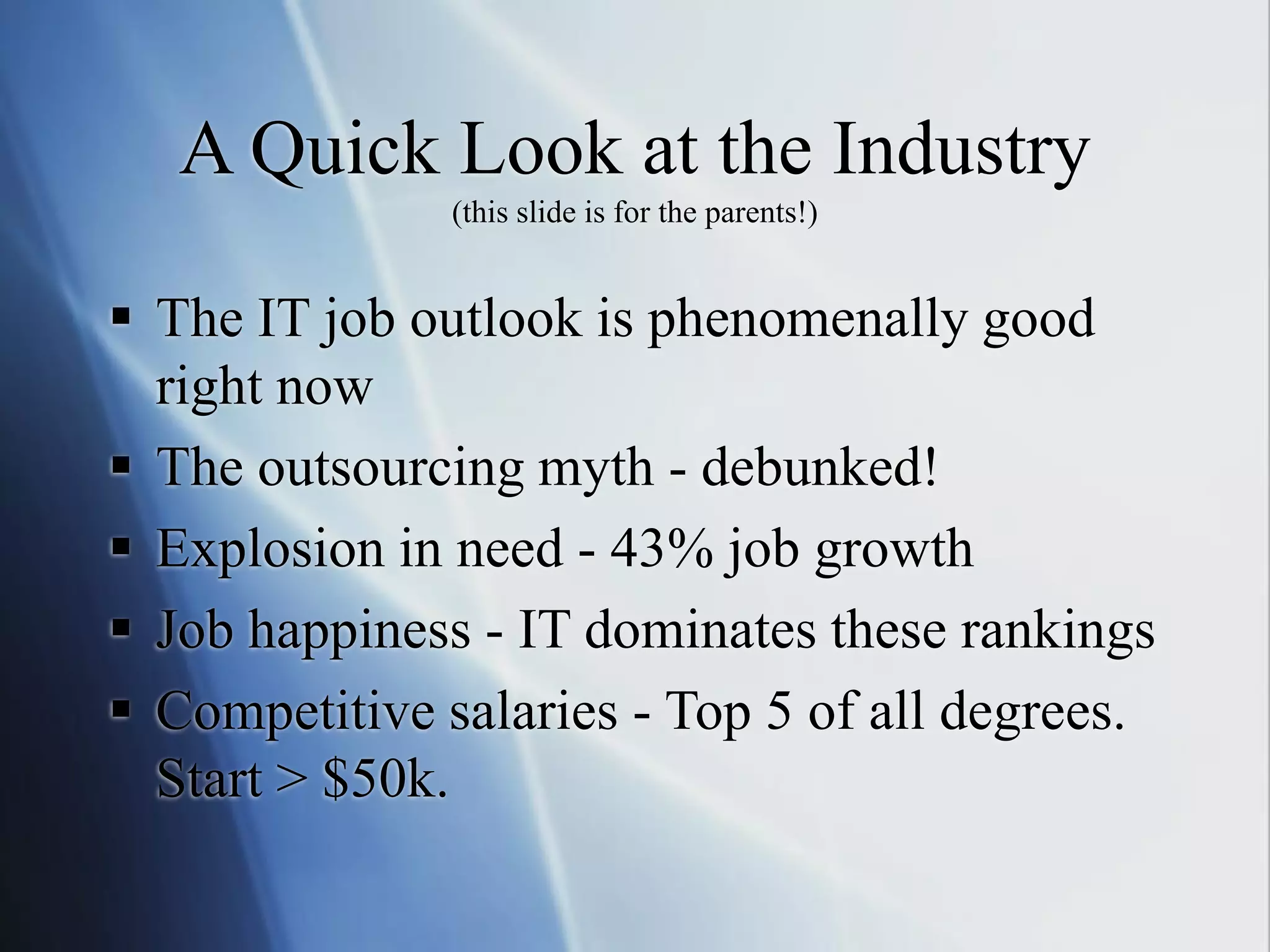 A Quick Look at the Industry
(this slide is for the parents!)

▪ The IT job outlook is phenomenally good right now
▪ The outsourcing myth - debunked!
▪ Explosion in need - 43% job growth
▪ Job happiness - IT dominates these rankings
▪ Competitive salaries - Top 5 of all degrees. Start > \$50k.